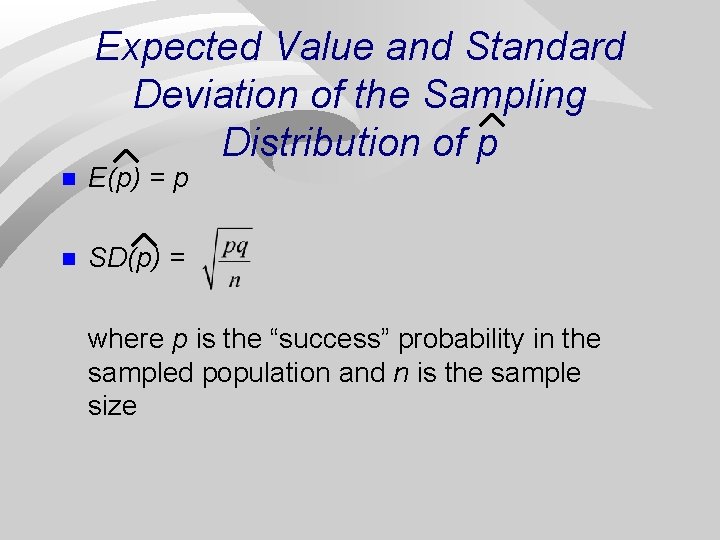 Expected Value and Standard Deviation of the Sampling Distribution of $\hat{p}$

- $E(\hat{p}) = p$

- $SD(\hat{p}) = \sqrt{\frac{pq}{n}}$

where $p$ is the “success” probability in the sampled population and $n$ is the sample size